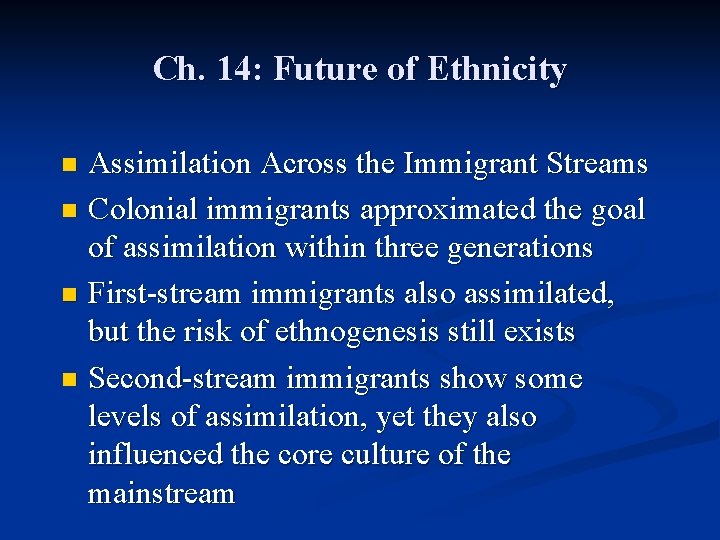 Ch. 14: Future of Ethnicity

- Assimilation Across the Immigrant Streams
- Colonial immigrants approximated the goal of assimilation within three generations
- First-stream immigrants also assimilated, but the risk of ethnogenesis still exists
- Second-stream immigrants show some levels of assimilation, yet they also influenced the core culture of the mainstream